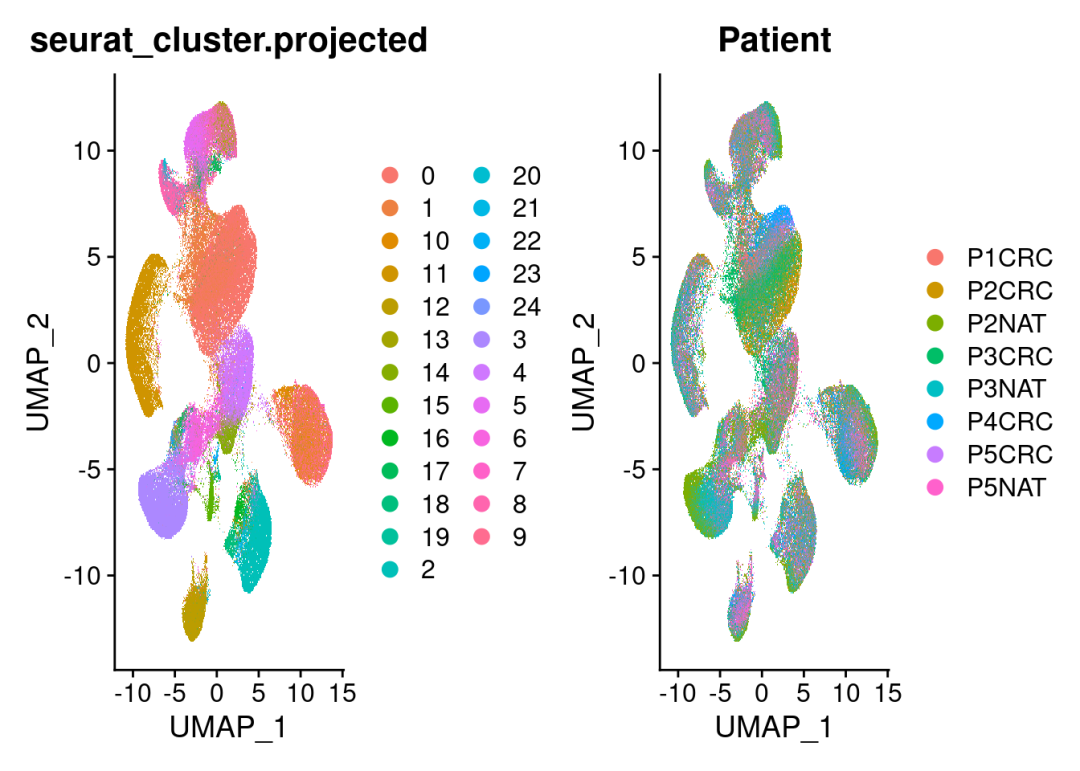 seurat_cluster.projected

UMAP_2

10
5
0
-5
-10

-10 -5 0 5 10 15

UMAP_1

0
1
10
11
12
13
14
15
16
17
18
19
2
20
21
22
23
24
3
4
5
6
7
8
9

Patient

UMAP_2

10
5
0
-5
-10

-10 -5 0 5 10 15

UMAP_1

P1CRC
P2CRC
P2NAT
P3CRC
P3NAT
P4CRC
P5CRC
P5NAT